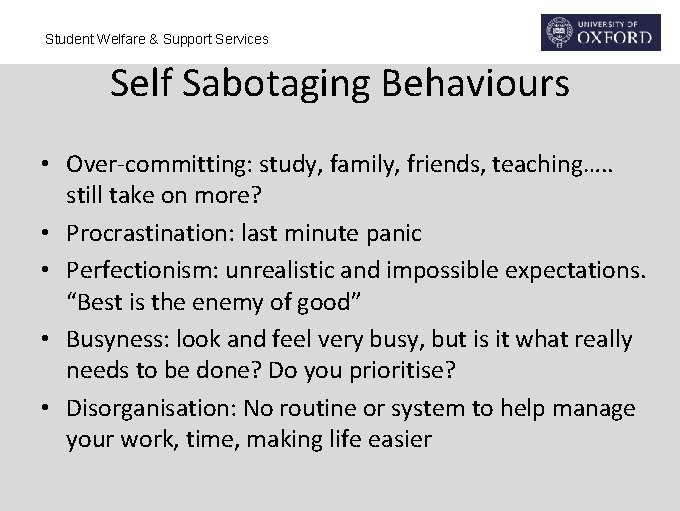 Student Welfare & Support Services

UNIVERSITY OF OXFORD

Self Sabotaging Behaviours

• Over-committing: study, family, friends, teaching….. still take on more?
• Procrastination: last minute panic
• Perfectionism: unrealistic and impossible expectations. “Best is the enemy of good”
• Busyness: look and feel very busy, but is it what really needs to be done? Do you prioritise?
• Disorganisation: No routine or system to help manage your work, time, making life easier